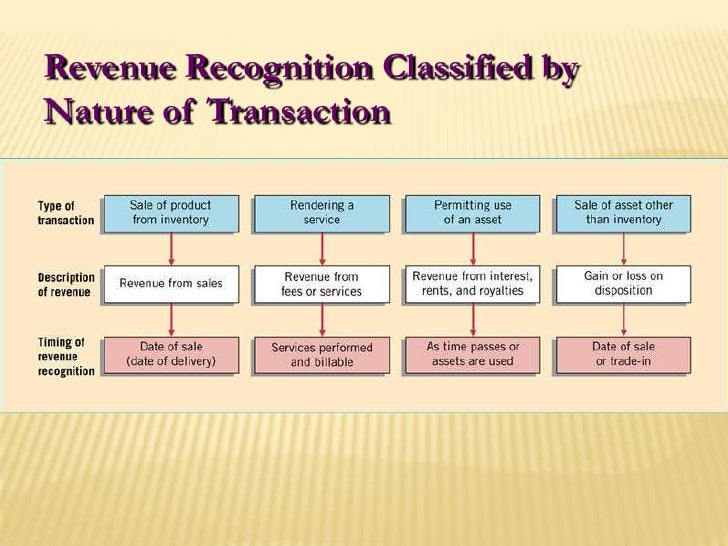 Revenue Recognition Classified by Nature of Transaction

| Type of transaction | Sale of product from inventory | Rendering a service | Permitting use of an asset | Sale of asset other than inventory |
|---|---|---|---|---|
| Description of revenue | Revenue from sales | Revenue from fees or services | Revenue from interest, rents, and royalties | Gain or loss on disposition |
| Timing of revenue recognition | Date of sale (date of delivery) | Services performed and billable | As time passes or assets are used | Date of sale or trade-in |